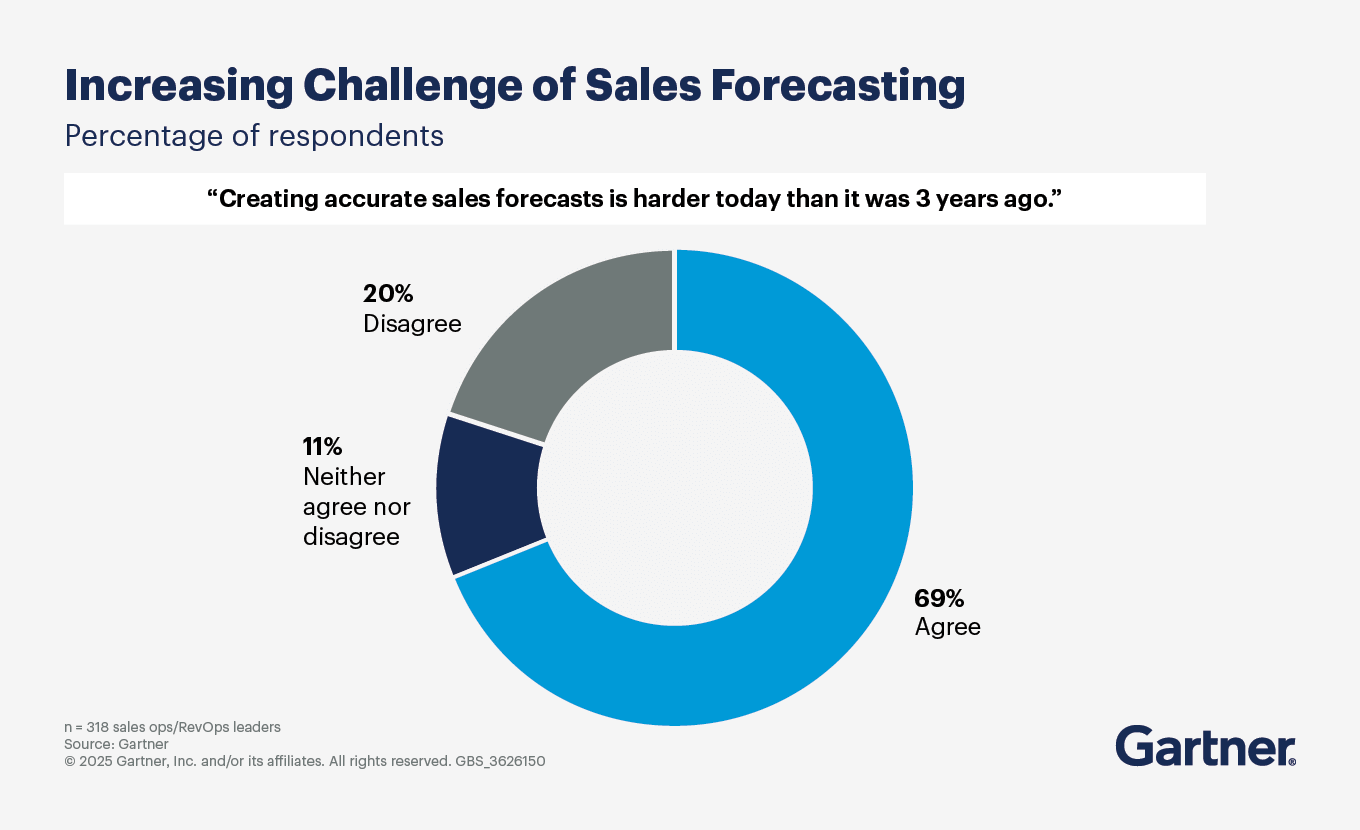 Increasing Challenge of Sales Forecasting
Percentage of respondents

“Creating accurate sales forecasts is harder today than it was 3 years ago.”

20%
Disagree

11%
Neither agree nor disagree

69%
Agree

n = 318 sales ops/RevOps leaders
Source: Gartner
© 2025 Gartner, Inc. and/or its affiliates. All rights reserved. GBS_3626150

Gartner®